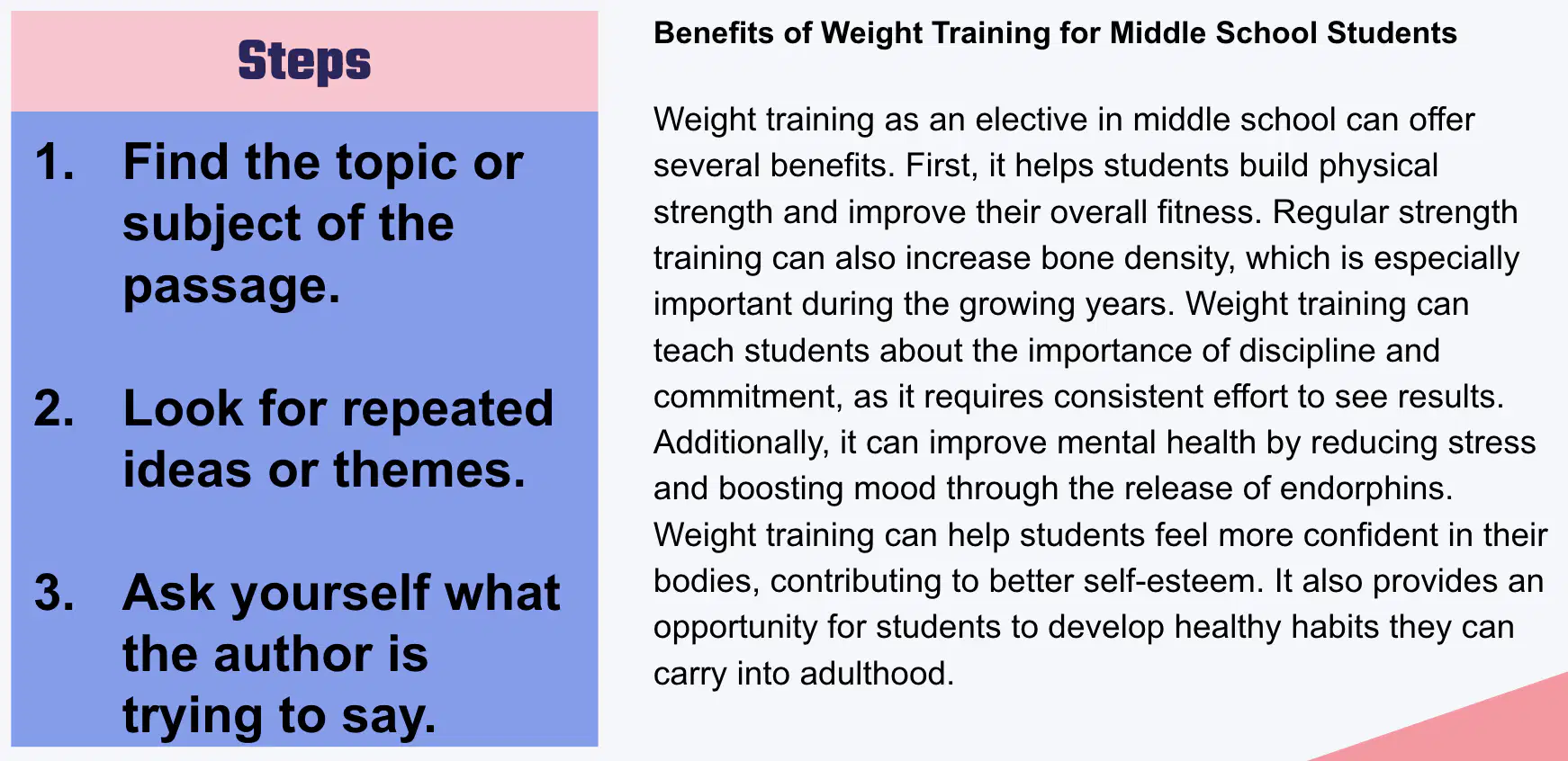 Steps

1. Find the topic or subject of the passage.

2. Look for repeated ideas or themes.

3. Ask yourself what the author is trying to say.

Benefits of Weight Training for Middle School Students

Weight training as an elective in middle school can offer several benefits. First, it helps students build physical strength and improve their overall fitness. Regular strength training can also increase bone density, which is especially important during the growing years. Weight training can teach students about the importance of discipline and commitment, as it requires consistent effort to see results. Additionally, it can improve mental health by reducing stress and boosting mood through the release of endorphins. Weight training can help students feel more confident in their bodies, contributing to better self-esteem. It also provides an opportunity for students to develop healthy habits they can carry into adulthood.